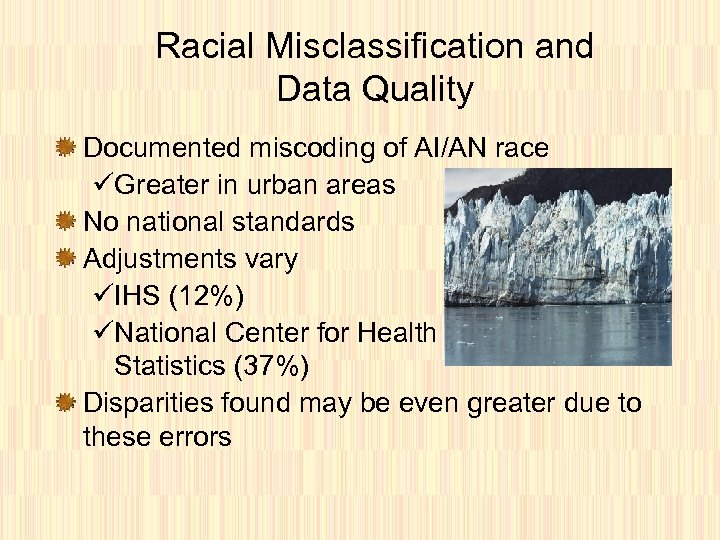 Racial Misclassification and Data Quality

Documented miscoding of AI/AN race
✓Greater in urban areas

No national standards

Adjustments vary
✓IHS (12%)
✓National Center for Health Statistics (37%)

Disparities found may be even greater due to these errors